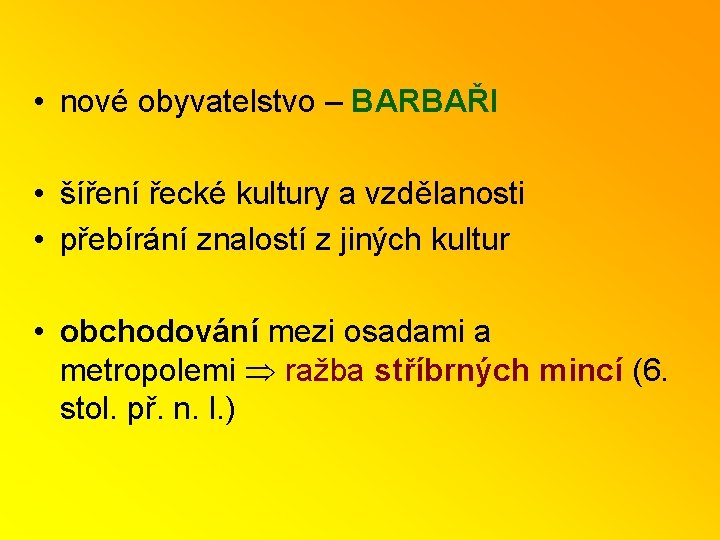 • nové obyvatelstvo – BARBAŘI

• šíření řecké kultury a vzdělanosti
• přebírání znalostí z jiných kultur

• obchodování mezi osadami a metropolemi $\Rightarrow$ ražba stříbrných mincí (6. stol. př. n. l.)